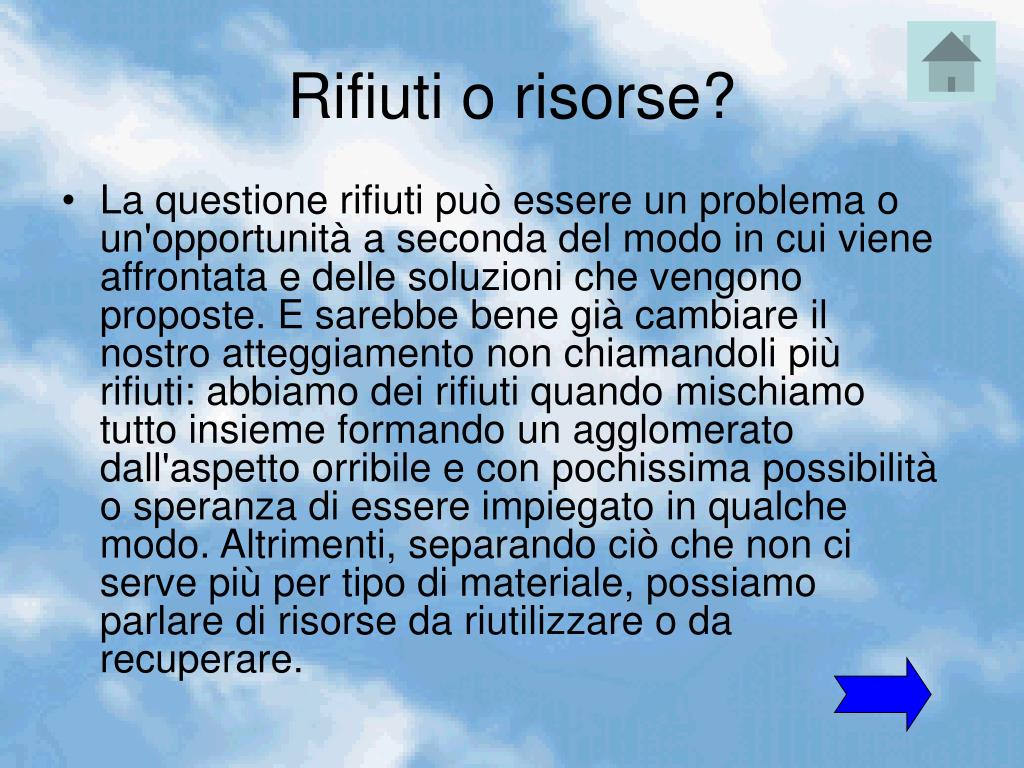 Rifiuti o risorse?

• La questione rifiuti può essere un problema o un'opportunità a seconda del modo in cui viene affrontata e delle soluzioni che vengono proposte. E sarebbe bene già cambiare il nostro atteggiamento non chiamandoli più rifiuti: abbiamo dei rifiuti quando mischiamo tutto insieme formando un agglomerato dall'aspetto orribile e con pochissima possibilità o speranza di essere impiegato in qualche modo. Altrimenti, separando ciò che non ci serve più per tipo di materiale, possiamo parlare di risorse da riutilizzare o da recuperare.